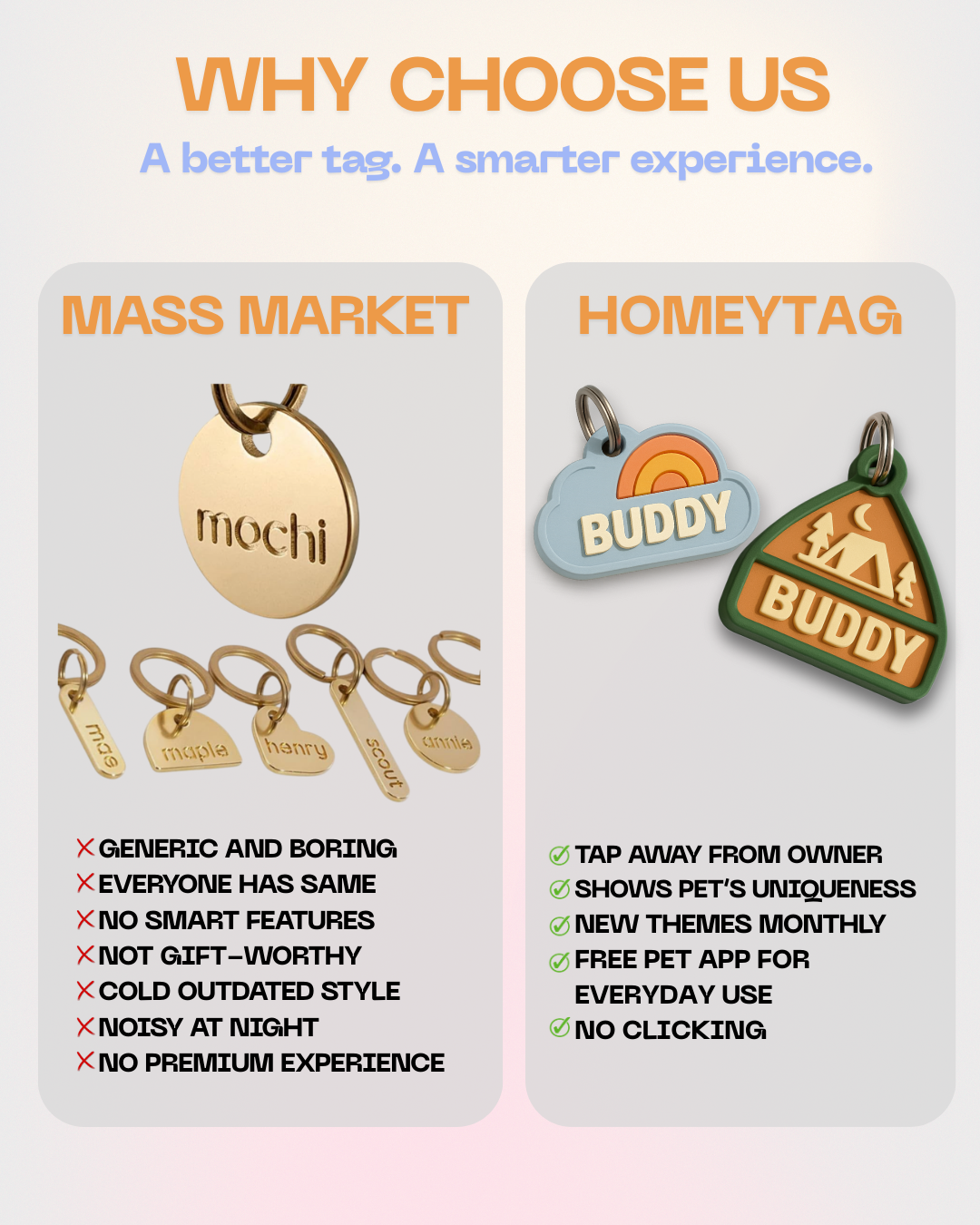 WHY CHOOSE US

A better tag. A smarter experience.

MASS MARKET

mochi

mae maple henry scout annie

GENERIC AND BORING
EVERYONE HAS SAME
NO SMART FEATURES
NOT GIFT-WORTHY
COLD OUTDATED STYLE
NOISY AT NIGHT
NO PREMIUM EXPERIENCE

HOMEYTAG

BUDDY

BUDDY

TAP AWAY FROM OWNER
SHOWS PET'S UNIQUENESS
NEW THEMES MONTHLY
FREE PET APP FOR EVERYDAY USE
NO CLICKING